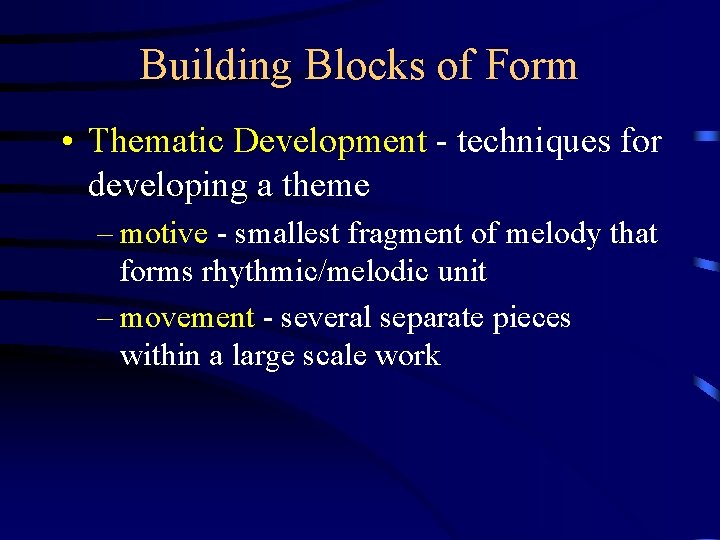 Building Blocks of Form

• Thematic Development - techniques for developing a theme

– motive - smallest fragment of melody that forms rhythmic/melodic unit

– movement - several separate pieces within a large scale work